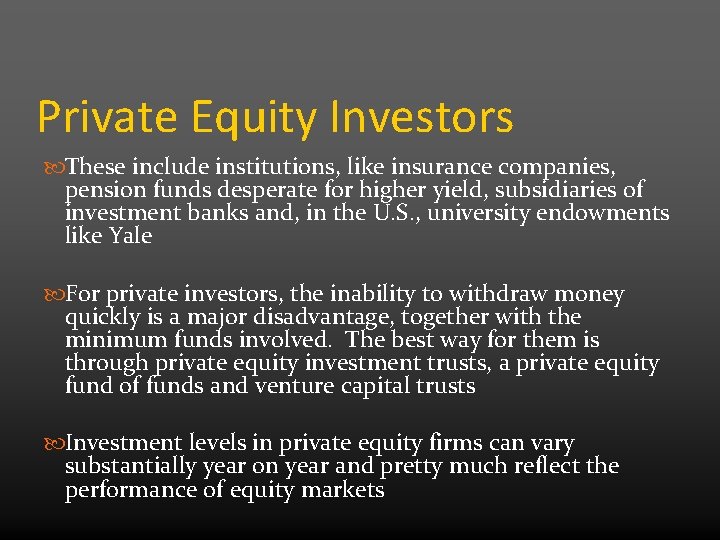 Private Equity Investors

These include institutions, like insurance companies, pension funds desperate for higher yield, subsidiaries of investment banks and, in the U.S., university endowments like Yale

For private investors, the inability to withdraw money quickly is a major disadvantage, together with the minimum funds involved.  The best way for them is through private equity investment trusts, a private equity fund of funds and venture capital trusts

Investment levels in private equity firms can vary substantially year on year and pretty much reflect the performance of equity markets